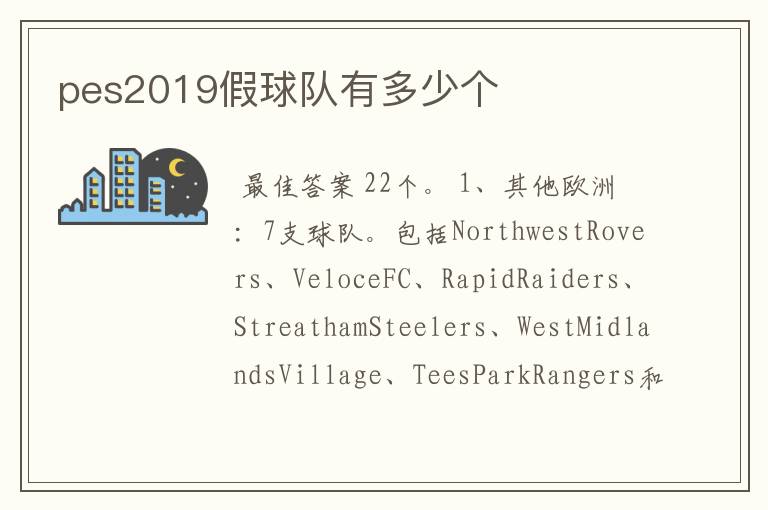 pes2019假球队有多少个

最佳答案22个。1、其他欧洲：7支球队。包括NorthwestRovers、VeloceFC、RapidRaiders、StreathamSteelers、WestMidlandsVillage、TeesParkRangers和